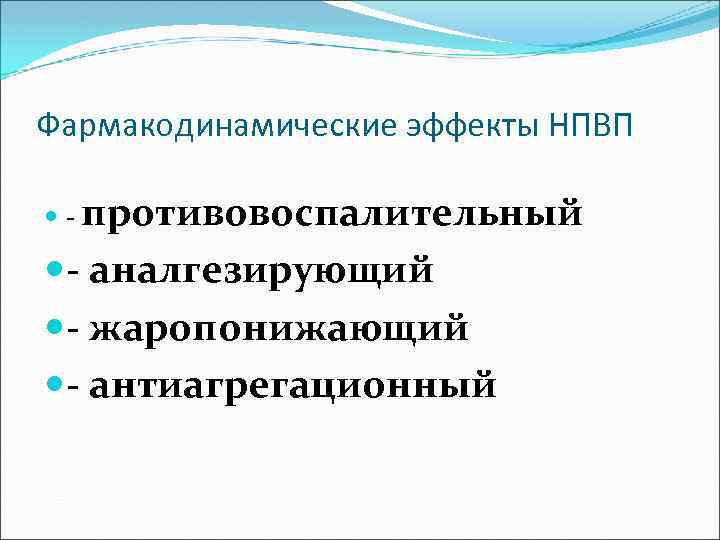 Фармакодинамические эффекты НПВП

- противовоспалительный
- аналгезирующий
- жаропонижающий
- антиагрегационный